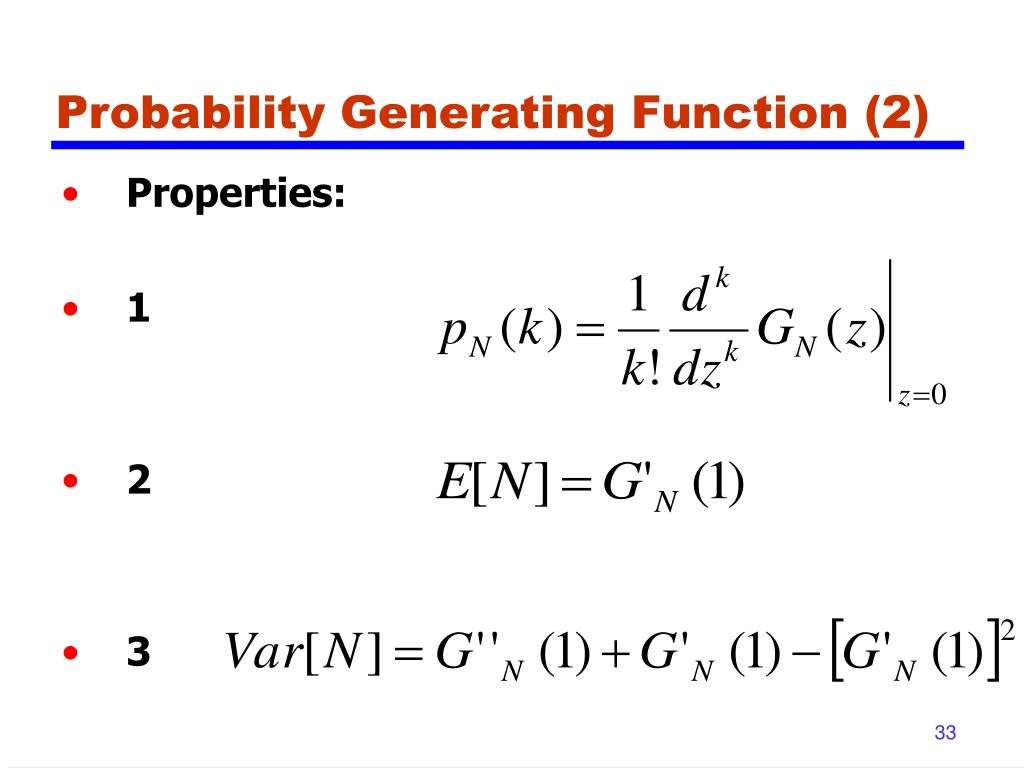 Probability Generating Function (2)

• Properties:

• 1 $p_N(k) = \frac{1}{k!} \frac{d^k}{dz^k} G_N(z) \Big|_{z=0}$

• 2 $E[N] = G'_N(1)$

• 3 $Var[N] = G''_N(1) + G'_N(1) - \left[G'_N(1)\right]^2$

33